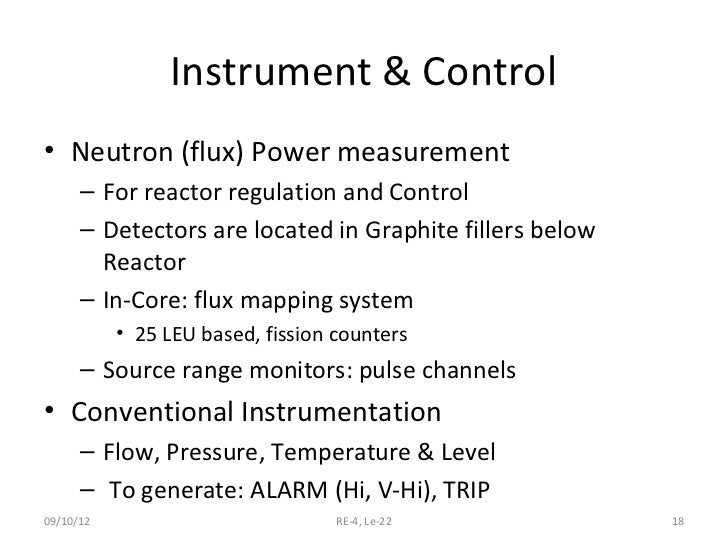 Instrument & Control

• Neutron (flux) Power measurement
– For reactor regulation and Control
– Detectors are located in Graphite fillers below Reactor
– In-Core: flux mapping system
• 25 LEU based, fission counters
– Source range monitors: pulse channels

• Conventional Instrumentation
– Flow, Pressure, Temperature & Level
– To generate: ALARM (Hi, V-Hi), TRIP

09/10/12 RE-4, Le-22 18